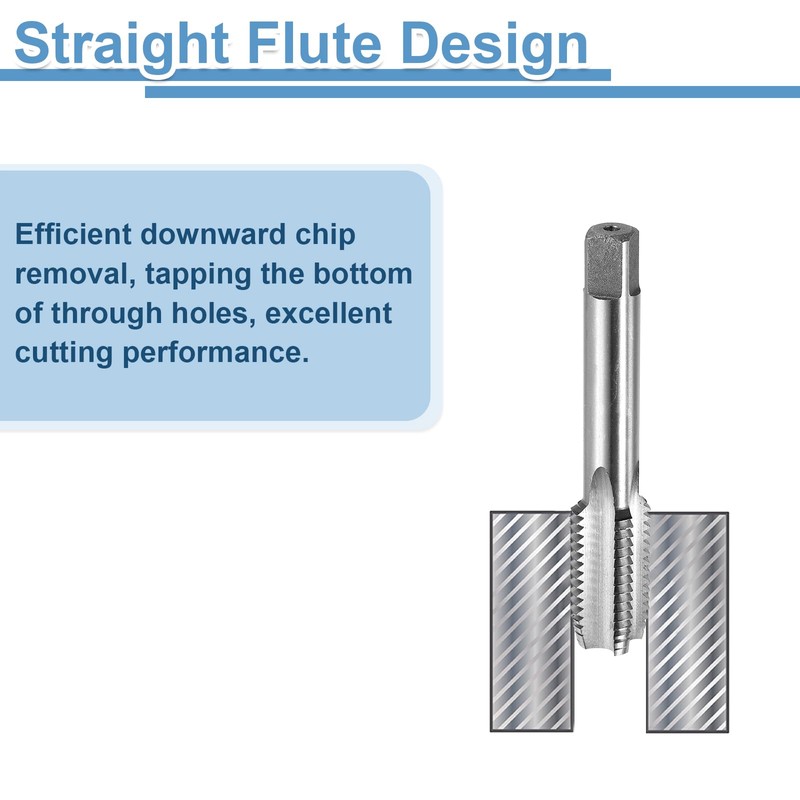 Straight Flute Design

Efficient downward chip removal, tapping the bottom of through holes, excellent cutting performance.